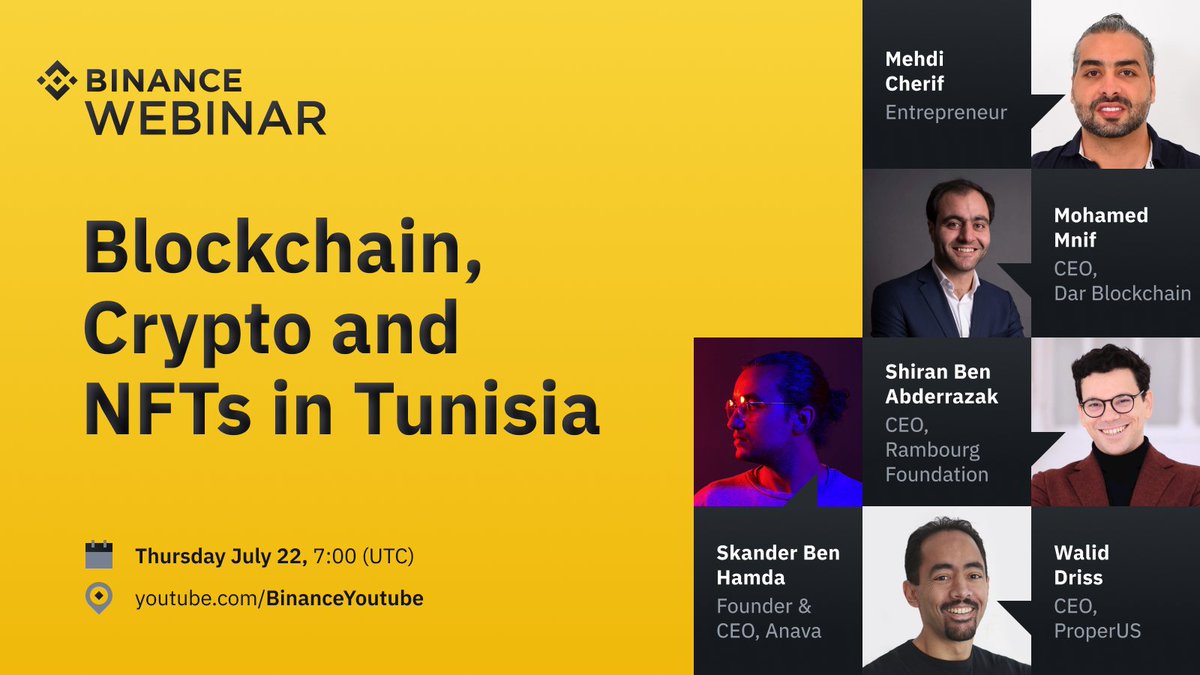 BINANCE WEBINAR

Blockchain, Crypto and NFTs in Tunisia

Thursday July 22, 7:00 (UTC)

youtube.com/BinanceYoutube

Mehdi Cherif
Entrepreneur

Mohamed Mnif
CEO, Dar Blockchain

Shiran Ben Abderrazak
CEO, Rambourg Foundation

Skander Ben Hamda
Founder & CEO, Anava

Walid Driss
CEO, ProperUS